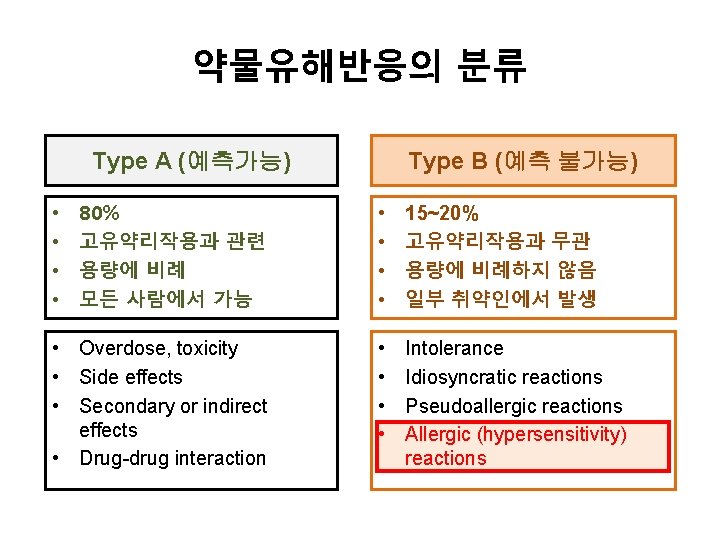 약물유해반응의 분류

Type A (예측가능)

• 80%
• 고유약리작용과 관련
• 용량에 비례
• 모든 사람에서 가능

• Overdose, toxicity
• Side effects
• Secondary or indirect effects
• Drug-drug interaction

Type B (예측 불가능)

• 15~20%
• 고유약리작용과 무관
• 용량에 비례하지 않음
• 일부 취약인에서 발생

• Intolerance
• Idiosyncratic reactions
• Pseudoallergic reactions
• Allergic (hypersensitivity) reactions